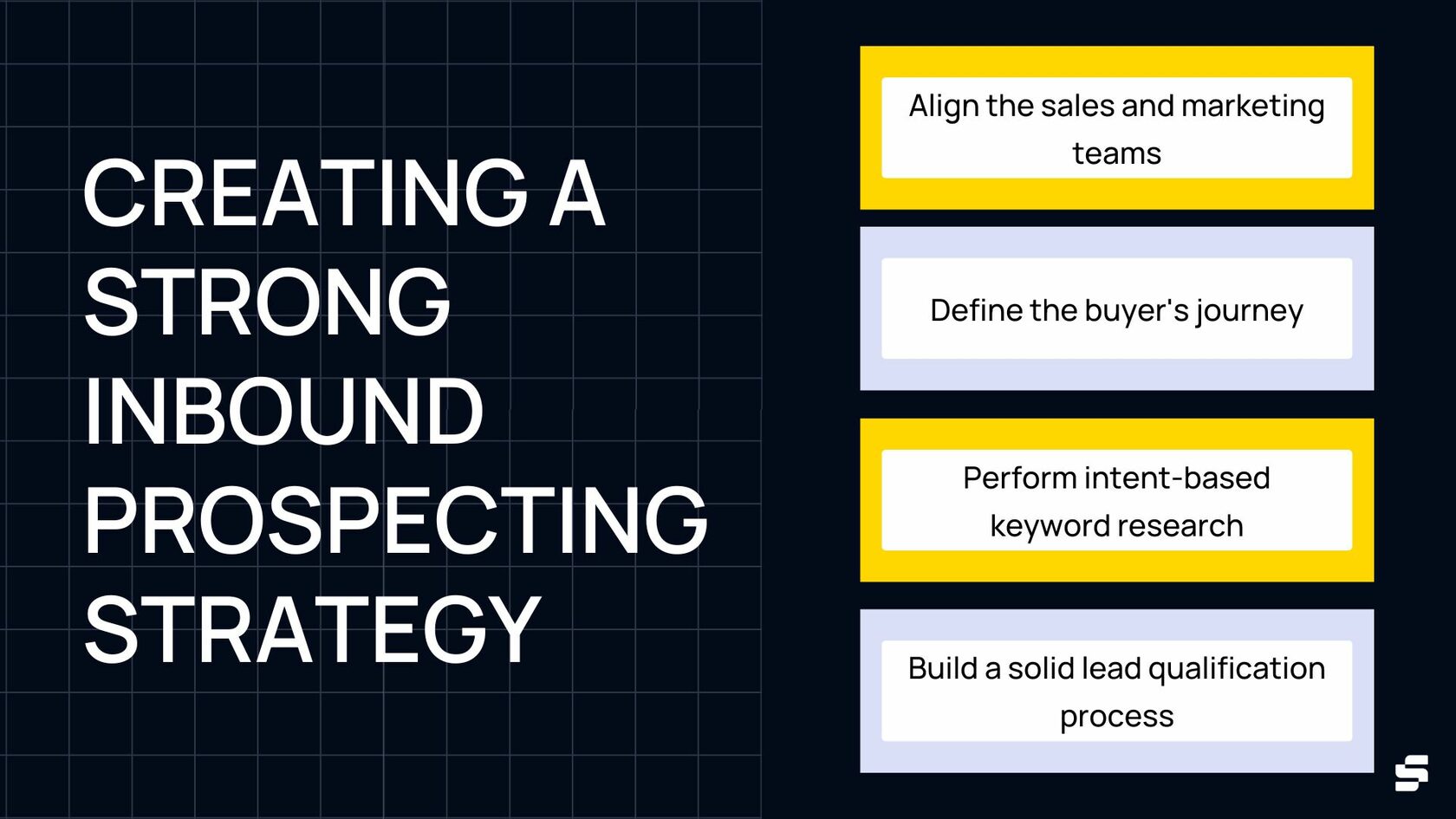 CREATING A STRONG INBOUND PROSPECTING STRATEGY

Align the sales and marketing teams

Define the buyer's journey

Perform intent-based keyword research

Build a solid lead qualification process